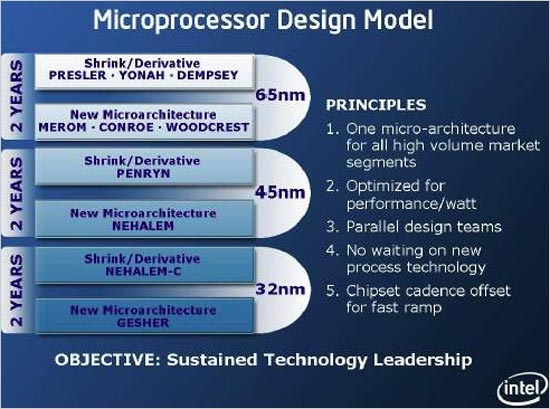 Microprocessor Design Model

2 YEARS

Shrink/Derivative
PRESLER · YONAH · DEMPSEY

65nm

New Microarchitecture
MEROM · CONROE · WOODCREST

2 YEARS

Shrink/Derivative
PENRYN

45nm

New Microarchitecture
NEHALEM

2 YEARS

Shrink/Derivative
NEHALEM-C

32nm

New Microarchitecture
GESHER

PRINCIPLES

1. One micro-architecture for all high volume market segments
2. Optimized for performance/watt
3. Parallel design teams
4. No waiting on new process technology
5. Chipset cadence offset for fast ramp

OBJECTIVE: Sustained Technology Leadership

intel